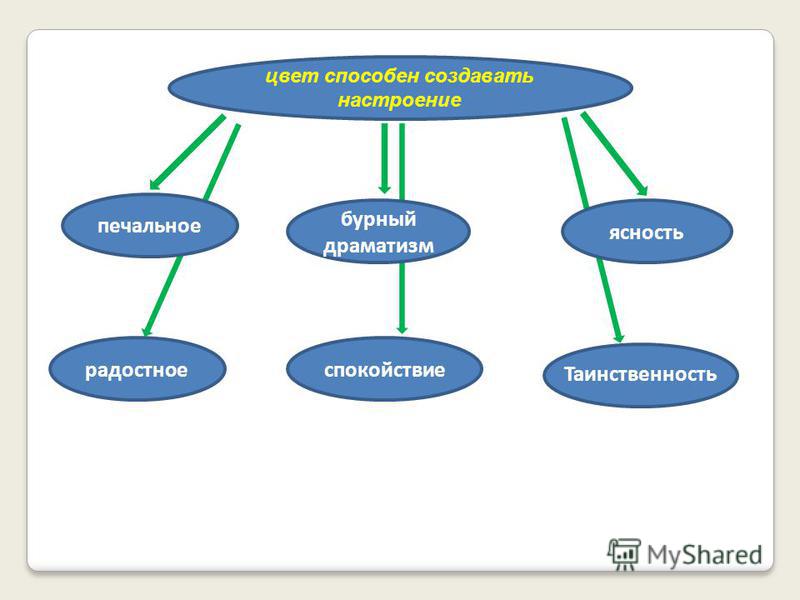 цвет способен создавать настроение

печальное

бурный драматизм

ясность

радостное

спокойствие

Таинственность

MyShared